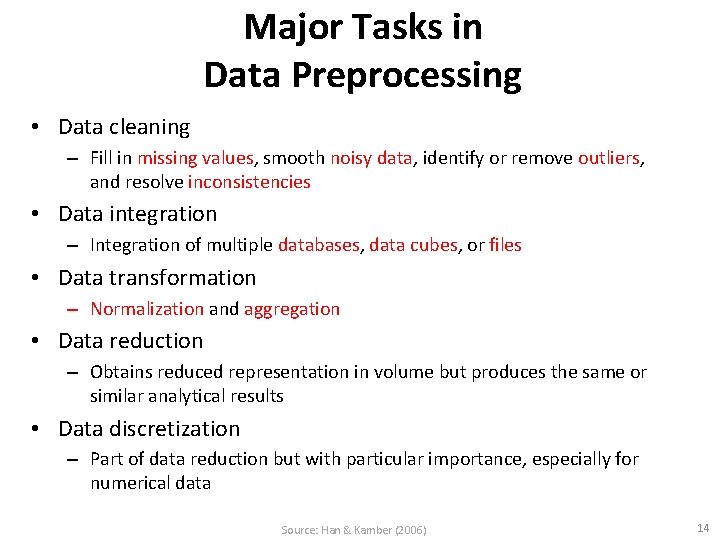 Major Tasks in
Data Preprocessing

• Data cleaning
– Fill in missing values, smooth noisy data, identify or remove outliers, and resolve inconsistencies

• Data integration
– Integration of multiple databases, data cubes, or files

• Data transformation
– Normalization and aggregation

• Data reduction
– Obtains reduced representation in volume but produces the same or similar analytical results

• Data discretization
– Part of data reduction but with particular importance, especially for numerical data

Source: Han & Kamber (2006)

14